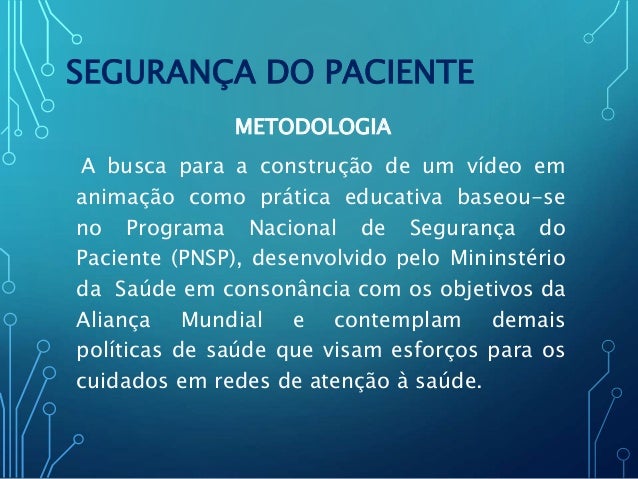 SEGURANÇA DO PACIENTE

METODOLOGIA

A busca para a construção de um vídeo em animação como prática educativa baseou-se no Programa Nacional de Segurança do Paciente (PNSP), desenvolvido pelo Mininstério da Saúde em consonância com os objetivos da Aliança Mundial e contemplam demais políticas de saúde que visam esforços para os cuidados em redes de atenção à saúde.